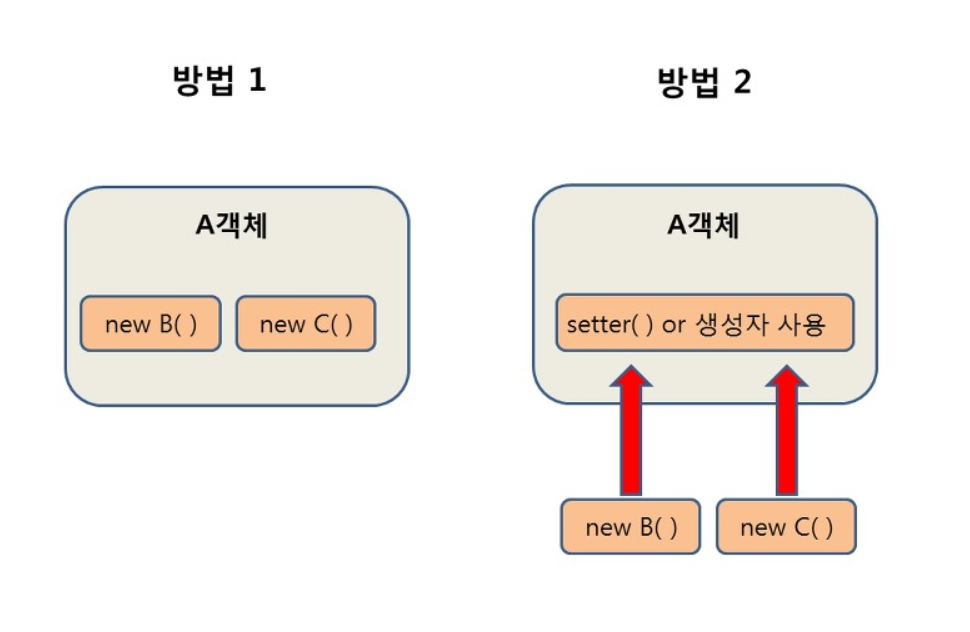 방법 1

A객체

new B( )

new C( )

방법 2

A객체

setter( ) or 생성자 사용

new B( )

new C( )